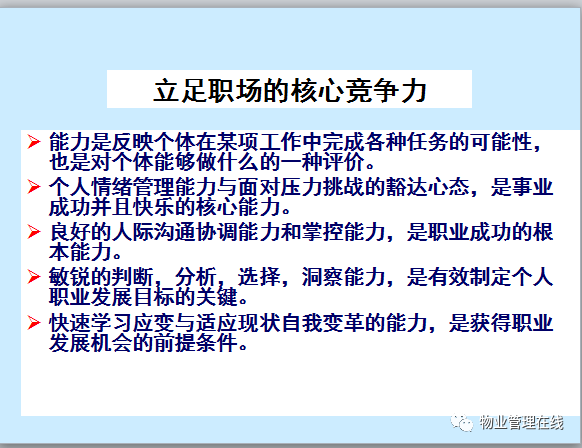 立足职场的核心竞争力

➢ 能力是反映个体在某项工作中完成各种任务的可能性，也是对个体能够做什么的一种评价。

➢ 个人情绪管理能力与面对压力挑战的豁达心态，是事业成功并且快乐的核心能力。

➢ 良好的人际沟通协调能力和掌控能力，是职业成功的根本能力。

➢ 敏锐的判断，分析，选择，洞察能力，是有效制定个人职业发展目标的关键。

➢ 快速学习应变与适应现状自我变革的能力，是获得职业发展机会的前提条件。

物业管理在线